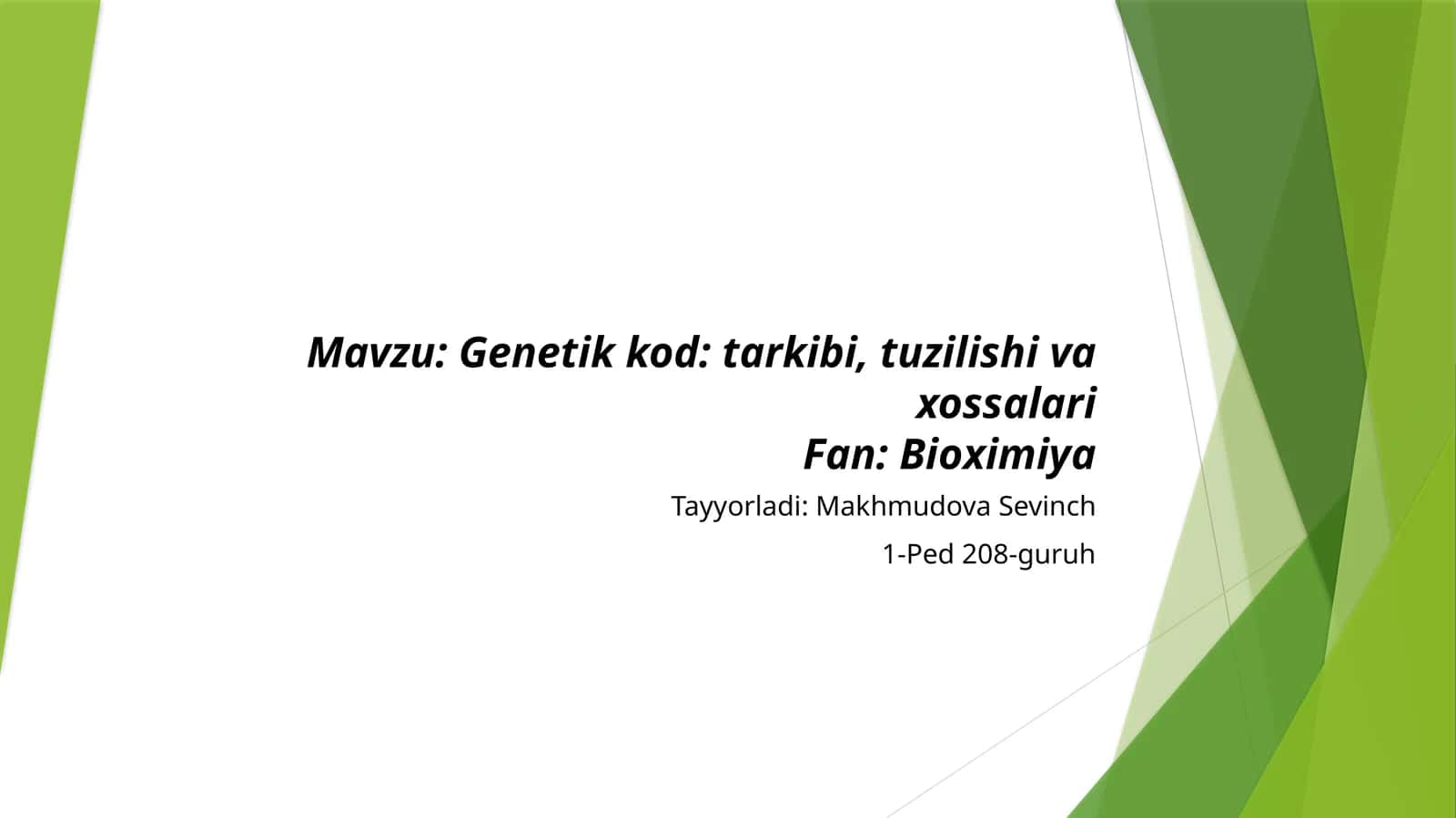 Mavzu: Genetik kod: tarkibi, tuzilishi va xossalari
Fan: Bioximiya

Tayyorladi: Makhmudova Sevinch

1-Ped 208-guruh